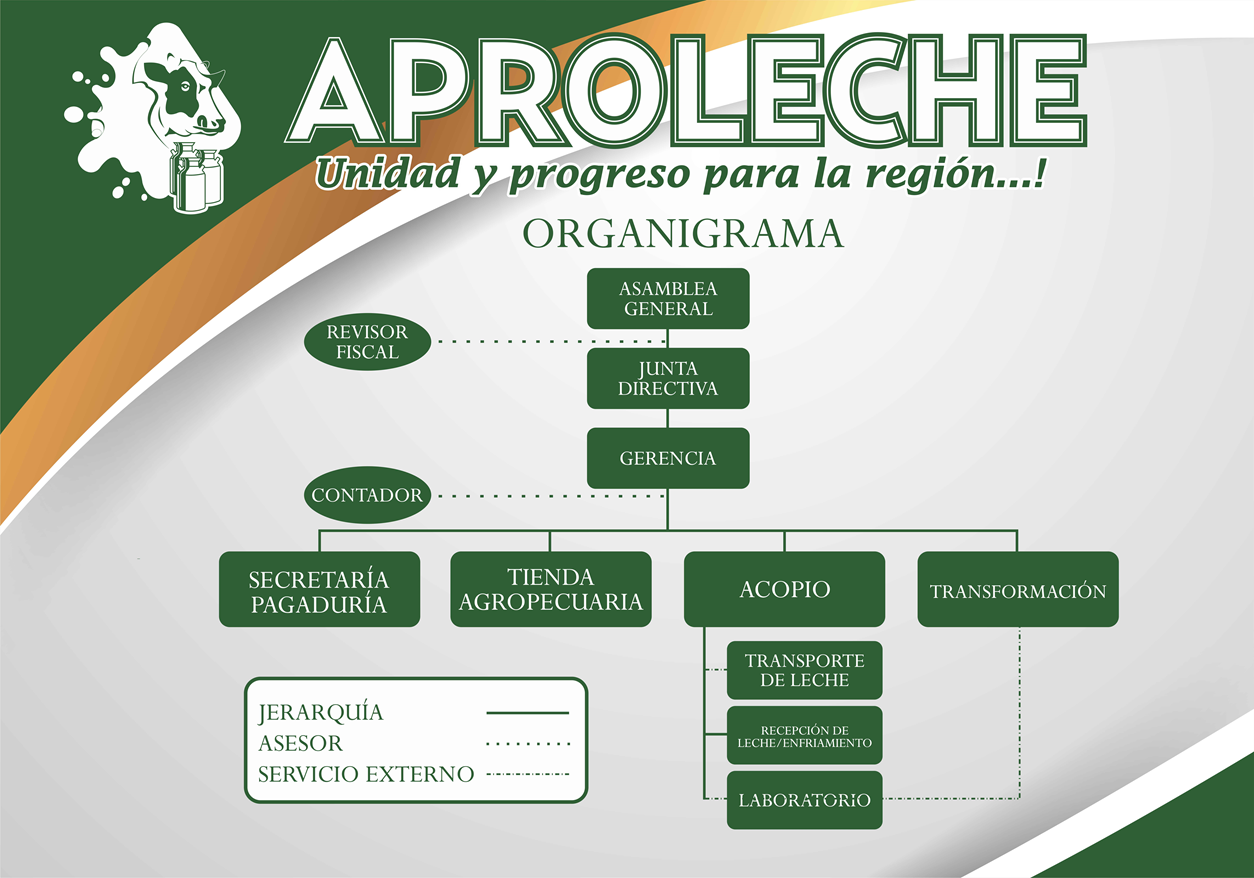 APROLECHE
Unidad y progreso para la región...!

ORGANIGRAMA

ASAMBLEA GENERAL

REVISOR FISCAL

JUNTA DIRECTIVA

GERENCIA

CONTADOR

SECRETARÍA PAGADURÍA

TIENDA AGROPECUARIA

ACOPIO

TRANSFORMACIÓN

TRANSPORTE DE LECHE

RECEPCIÓN DE LECHE/ENFRIAMIENTO

LABORATORIO

JERARQUÍA
ASESOR
SERVICIO EXTERNO